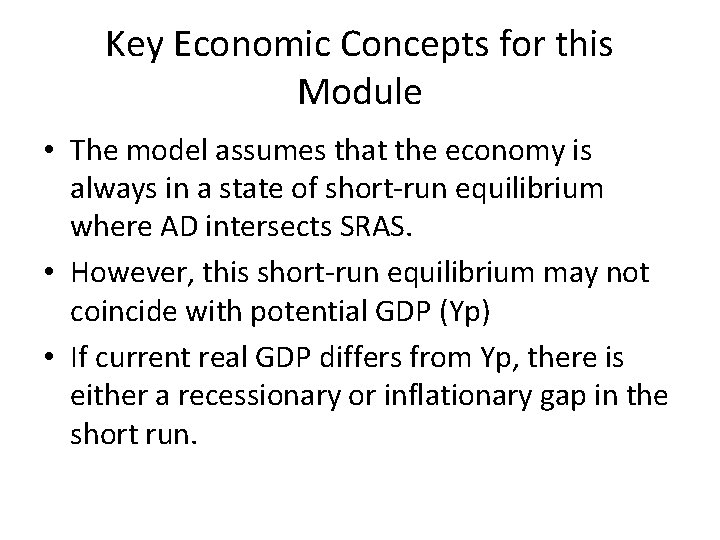 Key Economic Concepts for this Module

• The model assumes that the economy is always in a state of short-run equilibrium where AD intersects SRAS.

• However, this short-run equilibrium may not coincide with potential GDP (Yp)

• If current real GDP differs from Yp, there is either a recessionary or inflationary gap in the short run.